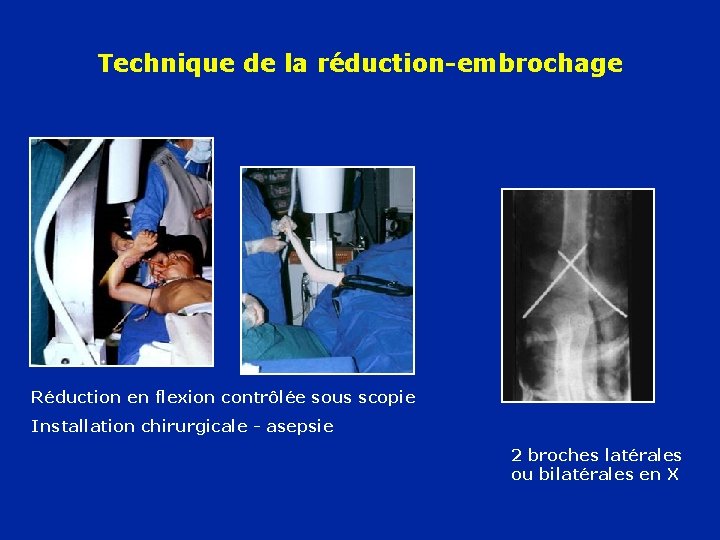 Technique de la réduction-embrochage

Réduction en flexion contrôlée sous scopie
Installation chirurgicale - asepsie

2 broches latérales
ou bilatérales en X